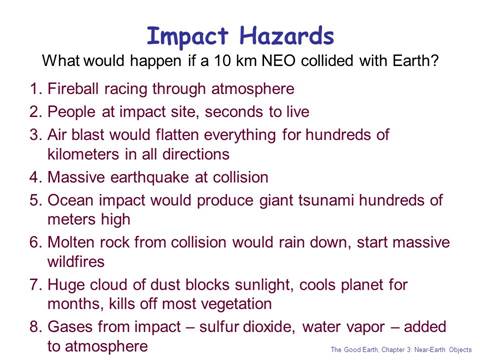 Impact Hazards

What would happen if a 10 km NEO collided with Earth?

1. Fireball racing through atmosphere
2. People at impact site, seconds to live
3. Air blast would flatten everything for hundreds of kilometers in all directions
4. Massive earthquake at collision
5. Ocean impact would produce giant tsunami hundreds of meters high
6. Molten rock from collision would rain down, start massive wildfires
7. Huge cloud of dust blocks sunlight, cools planet for months, kills off most vegetation
8. Gases from impact – sulfur dioxide, water vapor – added to atmosphere

The Good Earth, Chapter 3: Near-Earth Objects